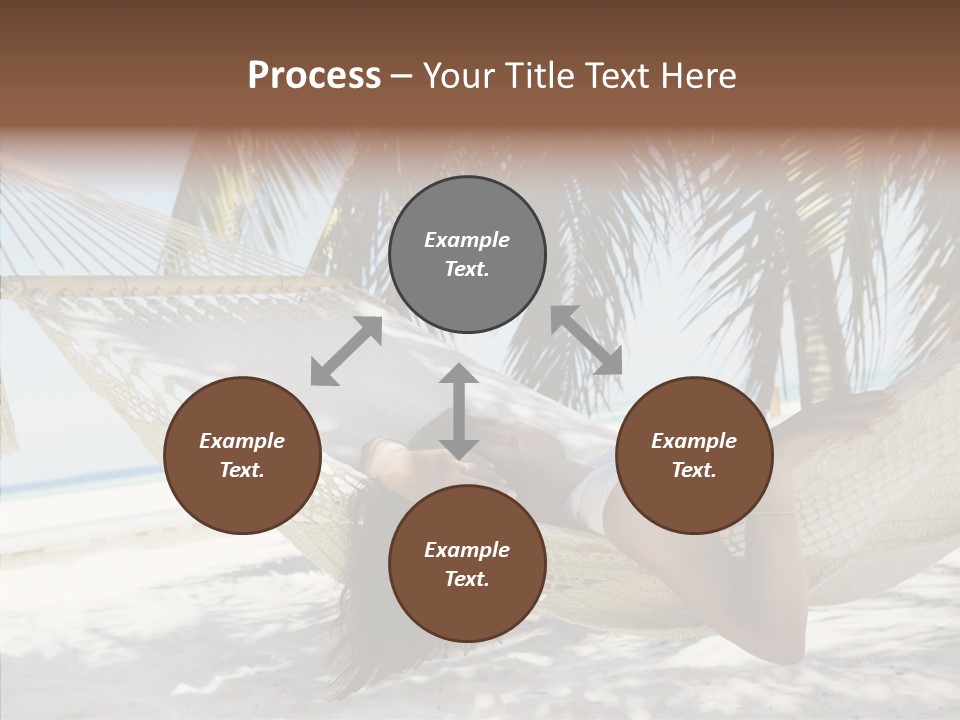 Process – Your Title Text Here

Example Text.

Example Text.

Example Text.

Example Text.